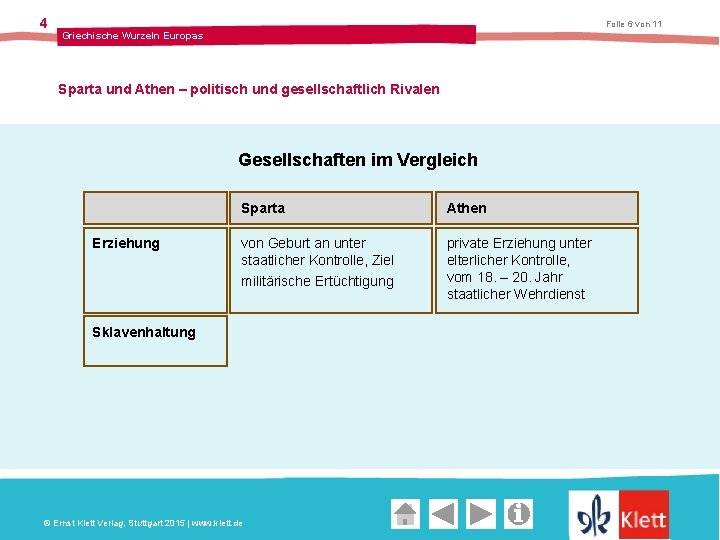 4

Griechische Wurzeln Europas

Folie 6 von 11

Sparta und Athen – politisch und gesellschaftlich Rivalen

Gesellschaften im Vergleich

| | Sparta | Athen |
|---|---|---|
| Erziehung | von Geburt an unter staatlicher Kontrolle, Ziel militärische Ertüchtigung | private Erziehung unter elterlicher Kontrolle, vom 18. – 20. Jahr staatlicher Wehrdienst |
| Sklavenhaltung | | |

© Ernst Klett Verlag, Stuttgart 2015 | www.klett.de

Klett